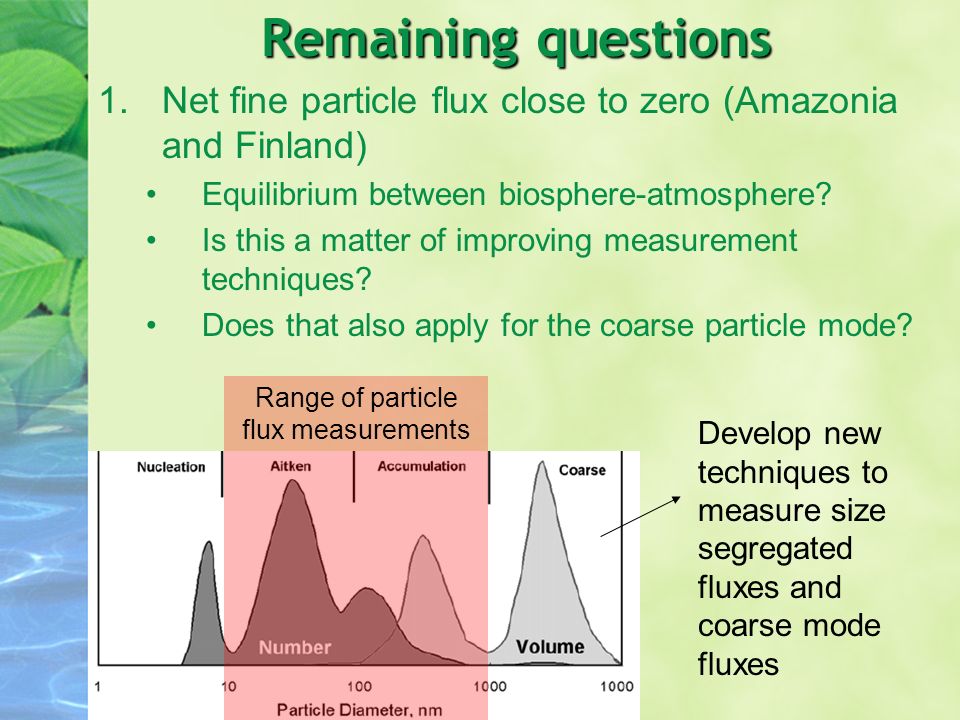 Remaining questions

1. Net fine particle flux close to zero (Amazonia and Finland)

• Equilibrium between biosphere-atmosphere?
• Is this a matter of improving measurement techniques?
• Does that also apply for the coarse particle mode?

Range of particle flux measurements

Nucleation
Aitken
Accumulation
Coarse
Number
Volume
1
10
100
1000
1000
Particle Diameter, nm

Develop new techniques to measure size segregated fluxes and coarse mode fluxes